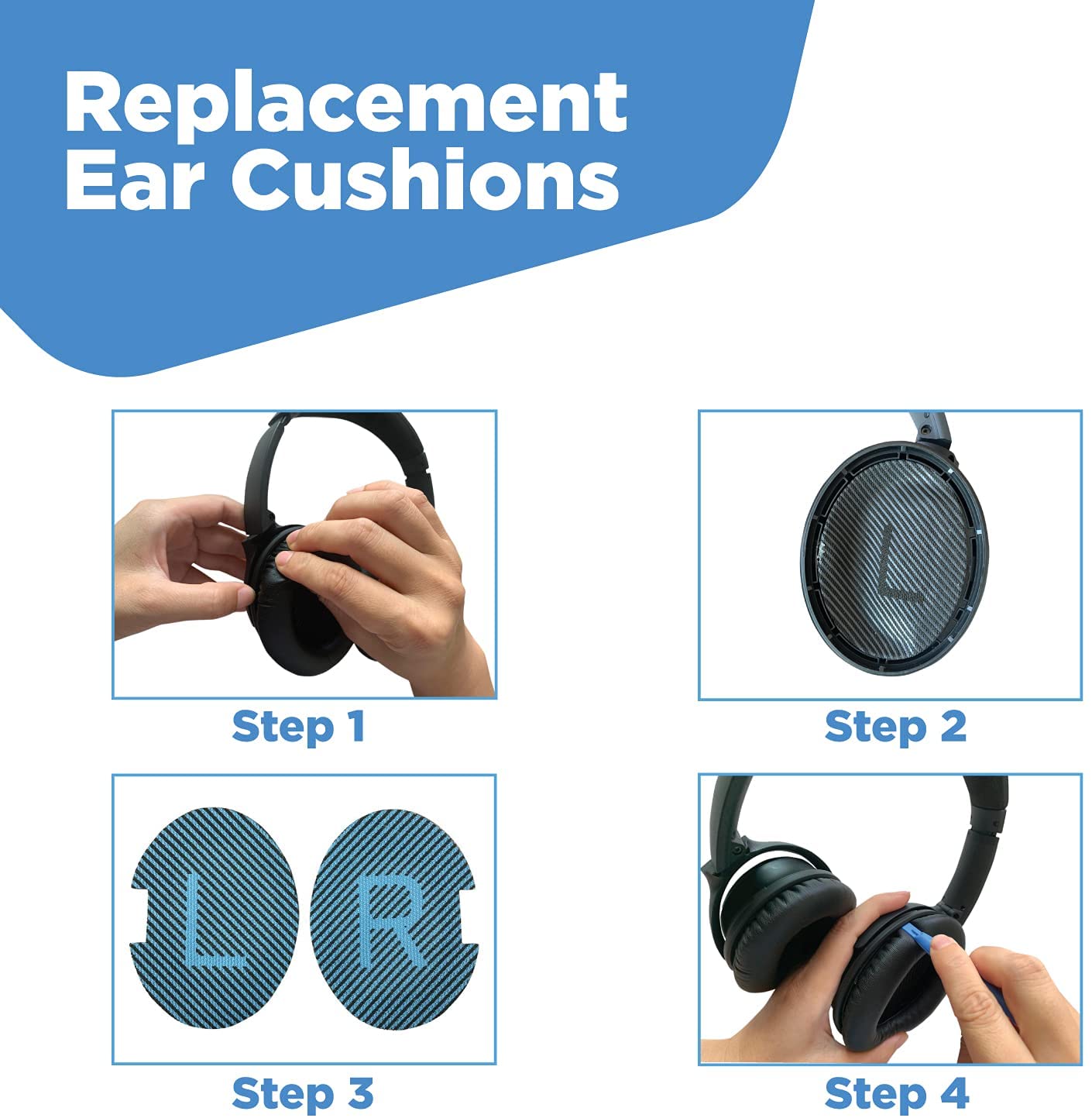 Replacement Ear Cushions

L

Step 1

Step 2

L R

Step 3

Step 4